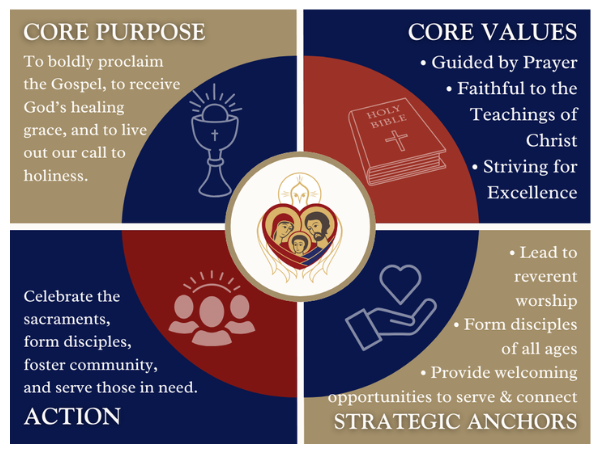 CORE PURPOSE

To boldly proclaim the Gospel, to receive God's healing grace, and to live out our call to holiness.

CORE VALUES

• Guided by Prayer
• Faithful to the Teachings of Christ
• Striving for Excellence

HOLY BIBLE

Celebrate the sacraments, form disciples, foster community, and serve those in need.

ACTION

• Lead to reverent worship
• Form disciples of all ages
• Provide welcoming opportunities to serve & connect

STRATEGIC ANCHORS